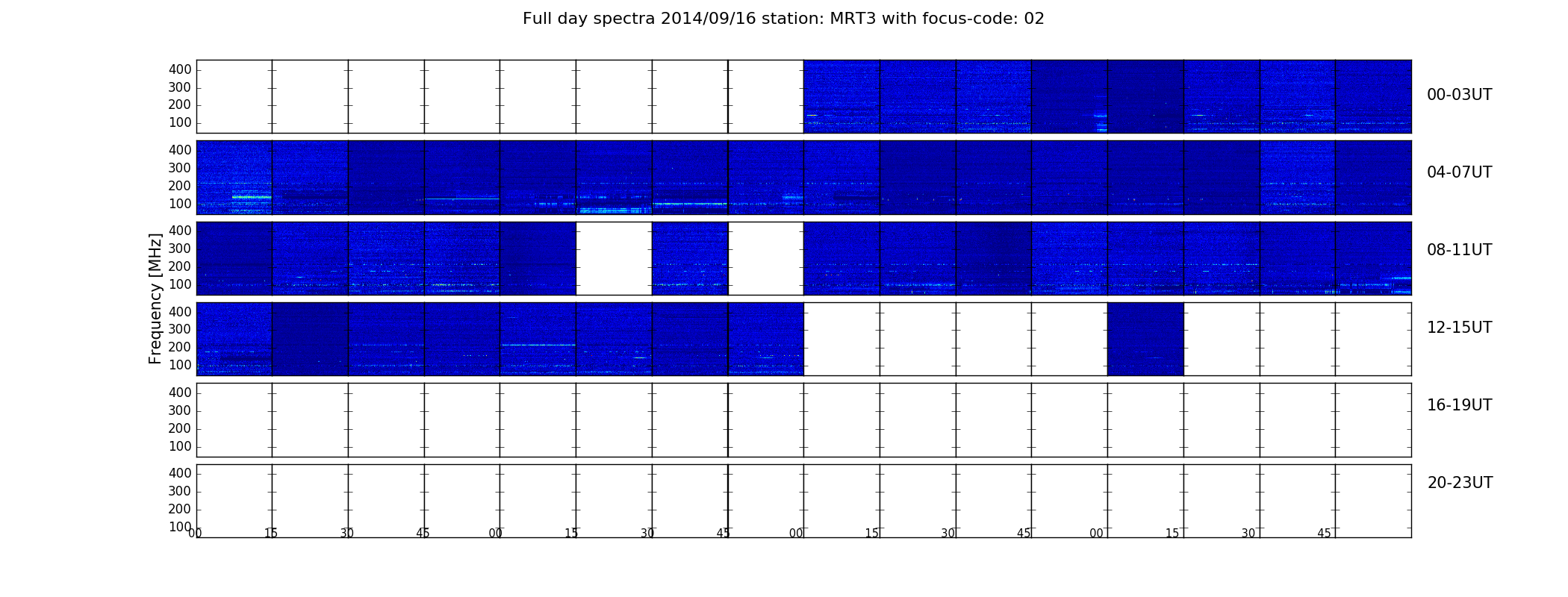 Full day spectra 2014/09/16 station: MRT3 with focus-code: 02

Frequency [MHz]

400
300
200
100
00-03UT

400
300
200
100
04-07UT

400
300
200
100
08-11UT

400
300
200
100
12-15UT

400
300
200
100
16-19UT

400
300
200
100
20-23UT

00 15 30 45 00 15 30 45 00 15 30 45 00 15 30 45